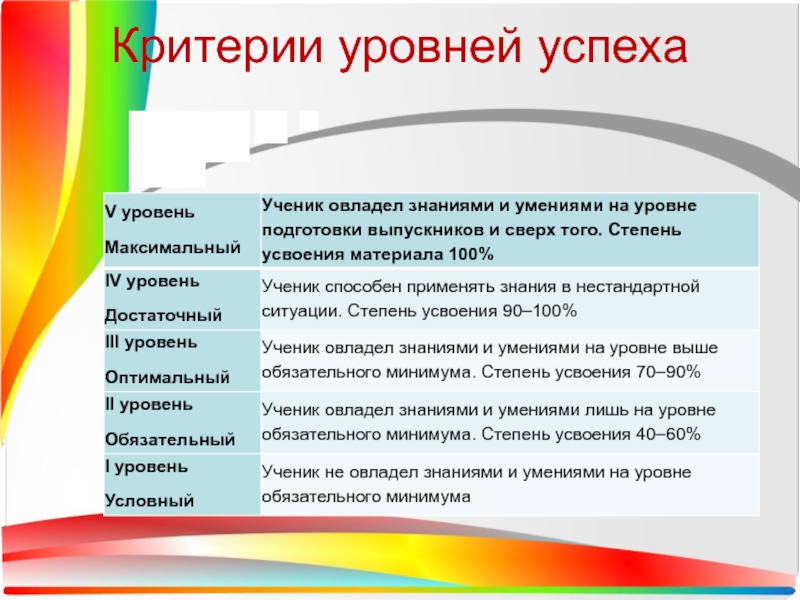 Критерии уровней успеха

| V уровень Максимальный | Ученик овладел знаниями и умениями на уровне подготовки выпускников и сверх того. Степень усвоения материала 100% |
|---|---|
| IV уровень Достаточный | Ученик способен применять знания в нестандартной ситуации. Степень усвоения 90–100% |
| III уровень Оптимальный | Ученик овладел знаниями и умениями на уровне выше обязательного минимума. Степень усвоения 70–90% |
| II уровень Обязательный | Ученик овладел знаниями и умениями лишь на уровне обязательного минимума. Степень усвоения 40–60% |
| I уровень Условный | Ученик не овладел знаниями и умениями на уровне обязательного минимума |